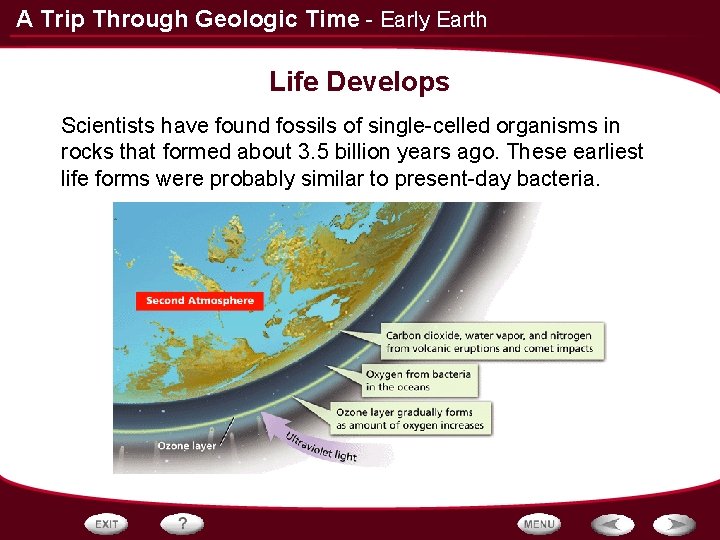 A Trip Through Geologic Time - Early Earth

Life Develops

Scientists have found fossils of single-celled organisms in rocks that formed about 3.5 billion years ago. These earliest life forms were probably similar to present-day bacteria.

Second Atmosphere

Carbon dioxide, water vapor, and nitrogen from volcanic eruptions and comet impacts

Oxygen from bacteria in the oceans

Ozone layer gradually forms as amount of oxygen increases

Ozone layer

Ultraviolet light

EXIT
?
MENU